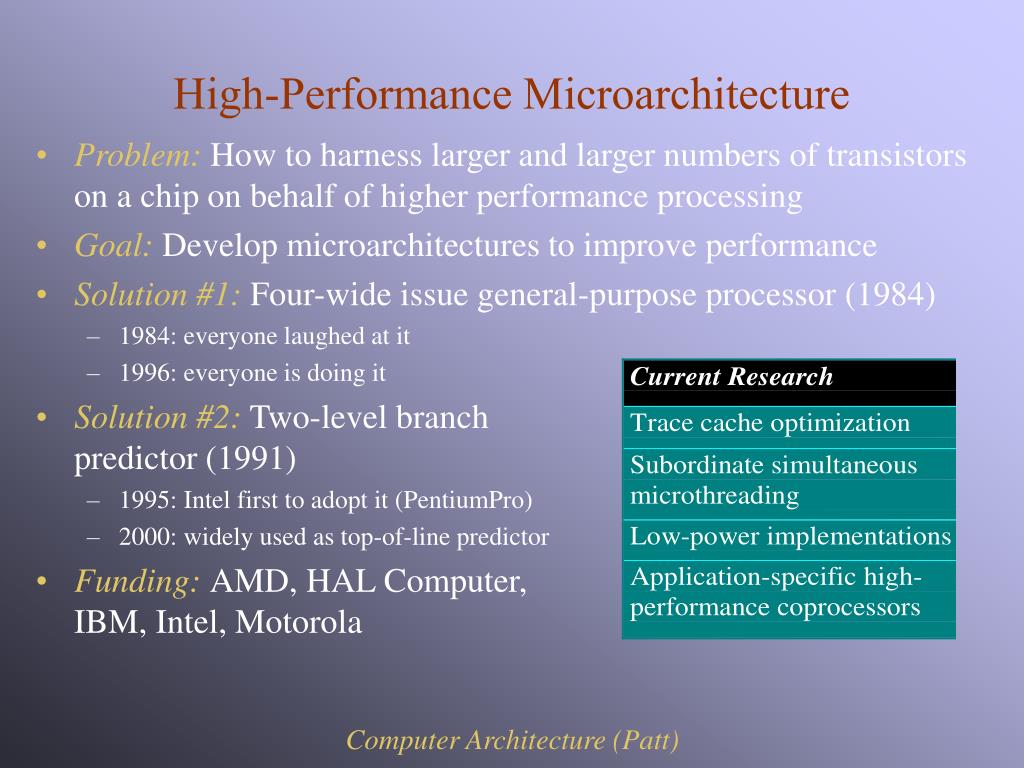 High-Performance Microarchitecture

• Problem: How to harness larger and larger numbers of transistors on a chip on behalf of higher performance processing
• Goal: Develop microarchitectures to improve performance
• Solution #1: Four-wide issue general-purpose processor (1984)
– 1984: everyone laughed at it
– 1996: everyone is doing it
• Solution #2: Two-level branch predictor (1991)
– 1995: Intel first to adopt it (PentiumPro)
– 2000: widely used as top-of-line predictor
• Funding: AMD, HAL Computer, IBM, Intel, Motorola

| Current Research |
|---|
| Trace cache optimization |
| Subordinate simultaneous microthreading |
| Low-power implementations |
| Application-specific high-performance coprocessors |

Computer Architecture (Patt)